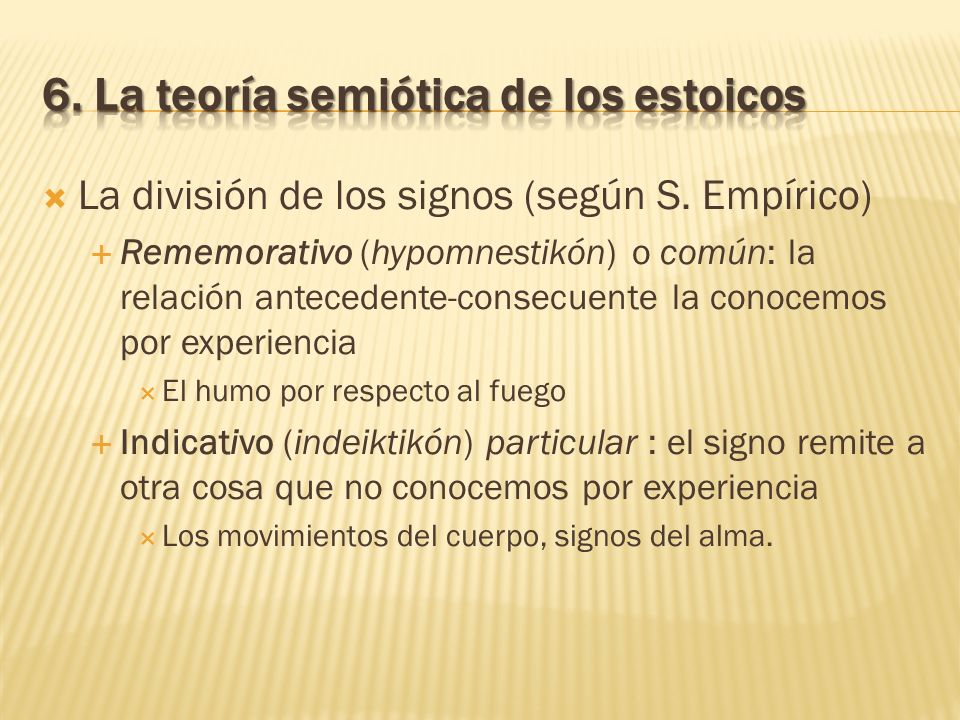 6. La teoría semiótica de los estoicos

La división de los signos (según S. Empírico)

Rememorativo (hypomnestikón) o común: la relación antecedente-consecuente la conocemos por experiencia

El humo por respecto al fuego

Indicativo (indeiktikón) particular : el signo remite a otra cosa que no conocemos por experiencia

Los movimientos del cuerpo, signos del alma.